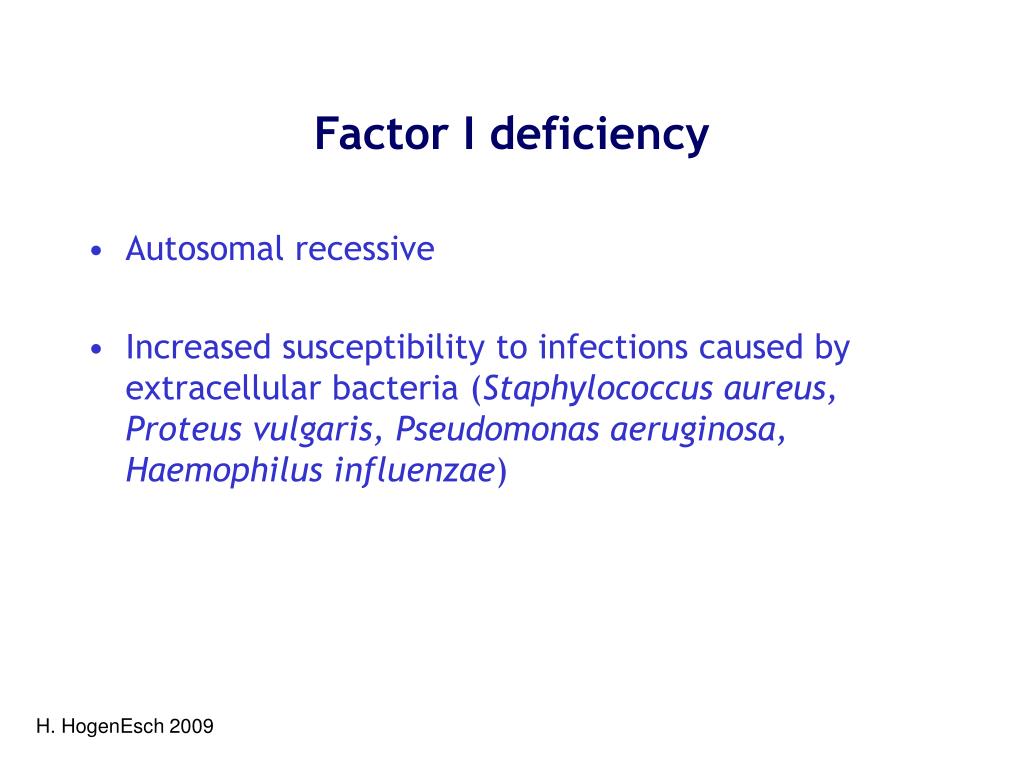 Factor I deficiency

• Autosomal recessive

• Increased susceptibility to infections caused by extracellular bacteria (Staphylococcus aureus, Proteus vulgaris, Pseudomonas aeruginosa, Haemophilus influenzae)

H. HogenEsch 2009